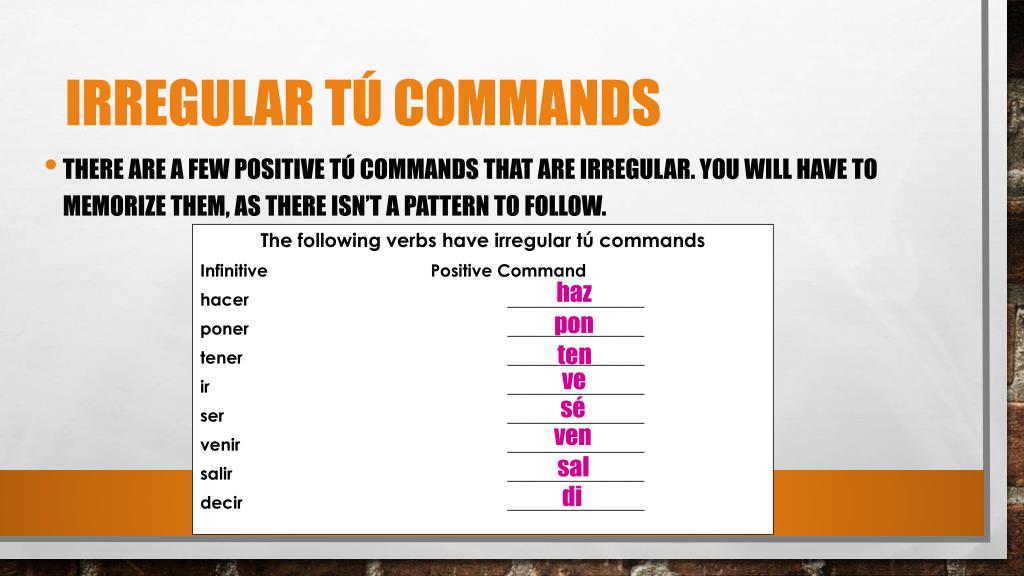 IRREGULAR TÚ COMMANDS

• THERE ARE A FEW POSITIVE TÚ COMMANDS THAT ARE IRREGULAR. YOU WILL HAVE TO MEMORIZE THEM, AS THERE ISN'T A PATTERN TO FOLLOW.

The following verbs have irregular tú commands

| Infinitive | Positive Command |
|---|---|
| hacer | haz |
| poner | pon |
| tener | ten |
| ir | ve |
| ser | sé |
| venir | ven |
| salir | sal |
| decir | di |